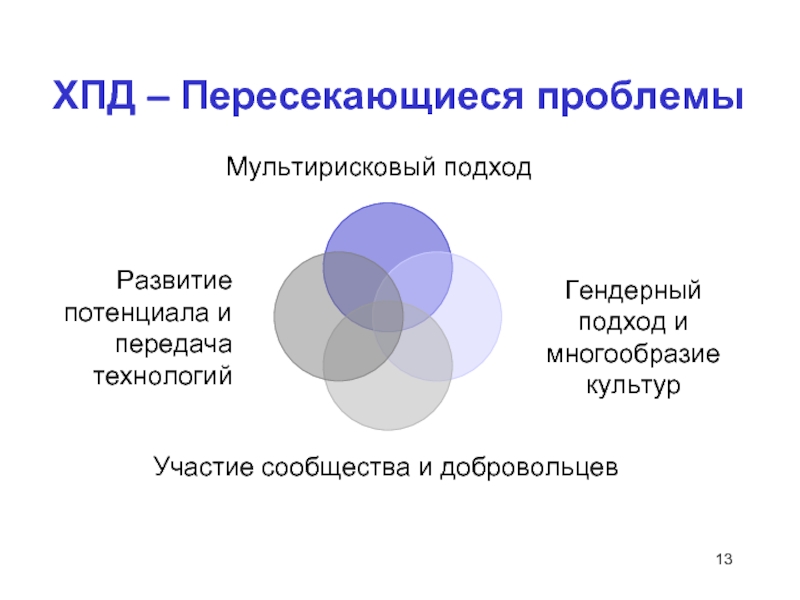 ХПД – Пересекающиеся проблемы

Мультирисковый подход

Развитие потенциала и передача технологий

Гендерный подход и многообразие культур

Участие сообщества и добровольцев

13